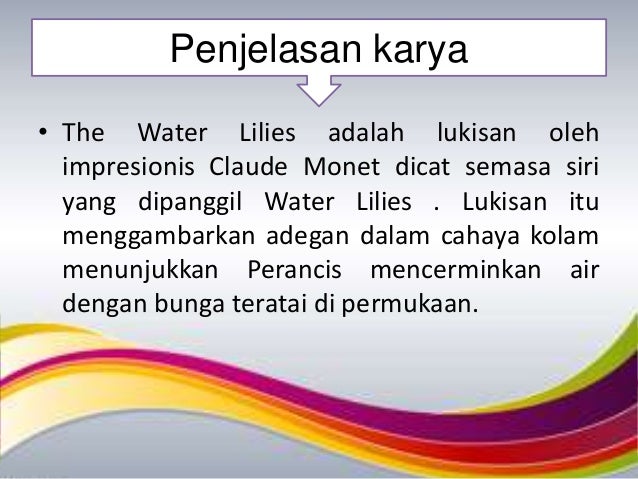 Penjelasan karya

• The Water Lilies adalah lukisan oleh impresionis Claude Monet dicat semasa siri yang dipanggil Water Lilies . Lukisan itu menggambarkan adegan dalam cahaya kolam menunjukkan Perancis mencerminkan air dengan bunga teratai di permukaan.